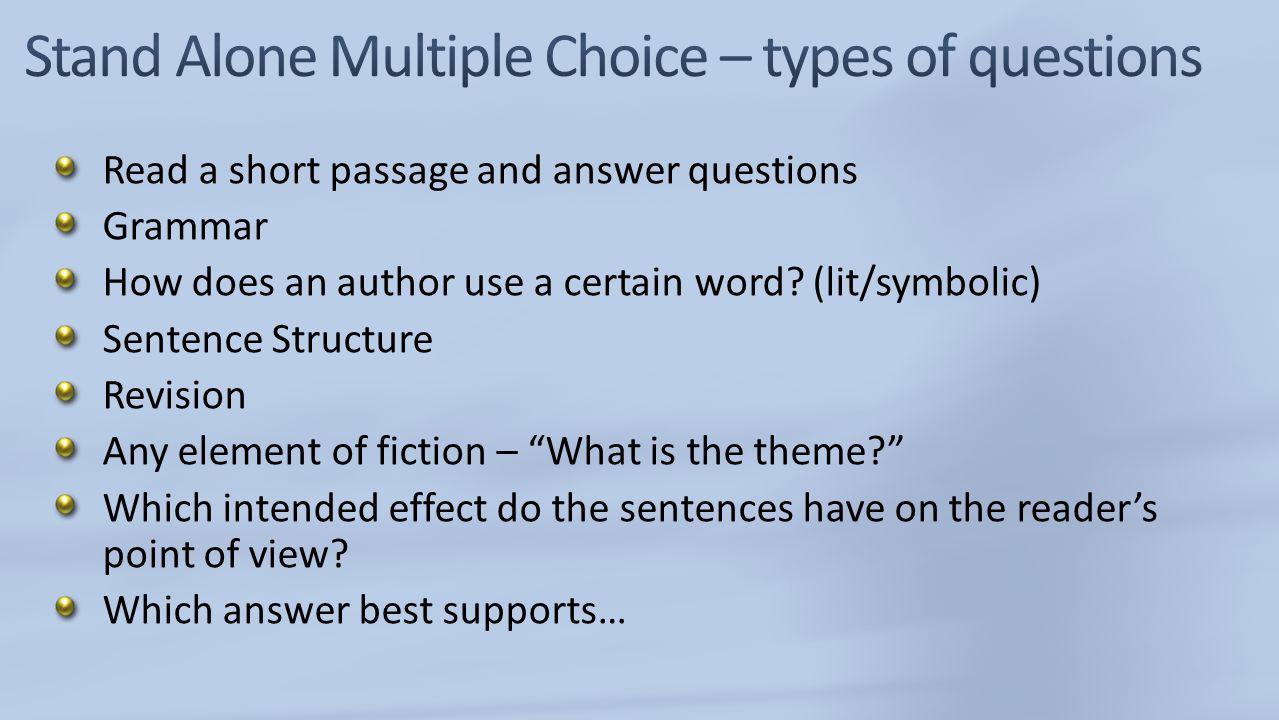 Stand Alone Multiple Choice – types of questions

Read a short passage and answer questions

Grammar

How does an author use a certain word? (lit/symbolic)

Sentence Structure

Revision

Any element of fiction – “What is the theme?”

Which intended effect do the sentences have on the reader’s point of view?

Which answer best supports…